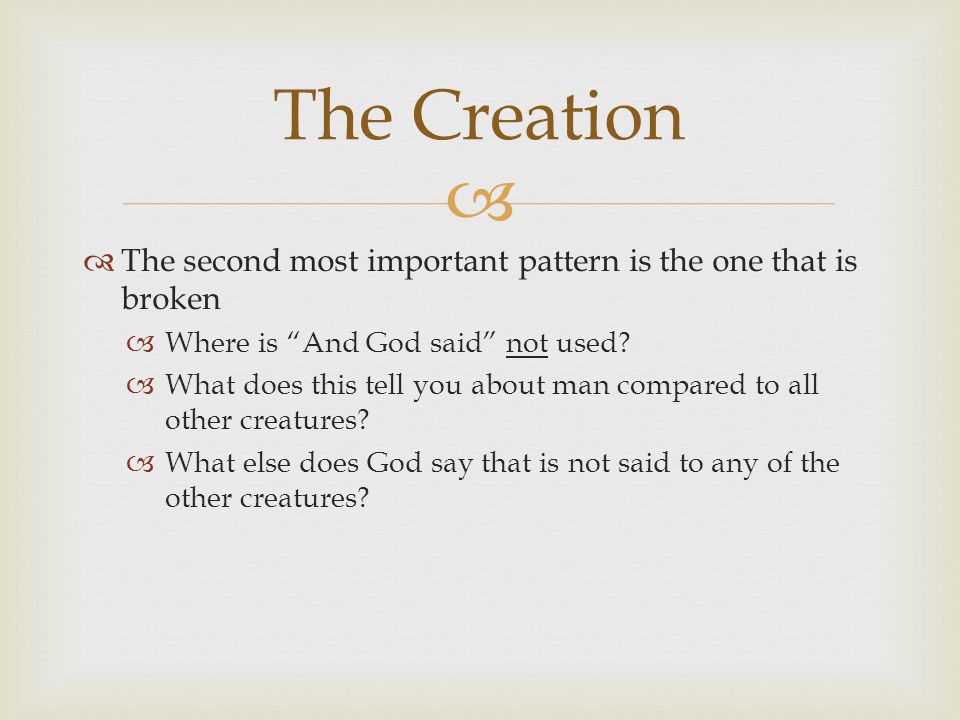 The Creation

The second most important pattern is the one that is broken

Where is “And God said” not used?

What does this tell you about man compared to all other creatures?

What else does God say that is not said to any of the other creatures?